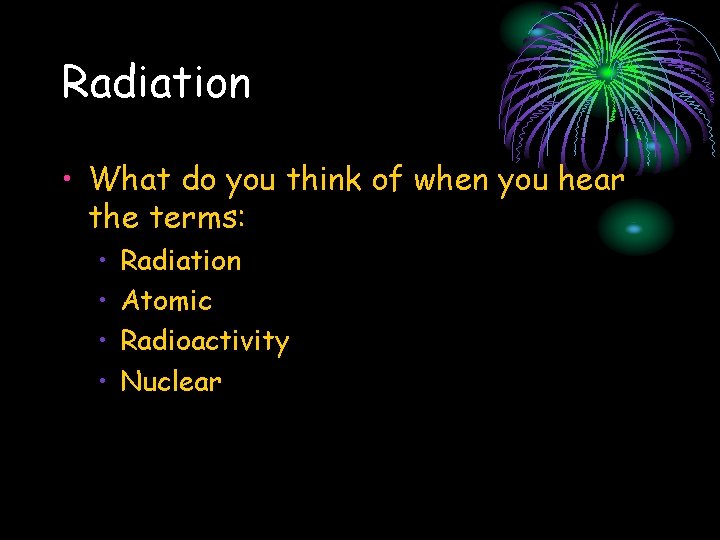 Radiation

• What do you think of when you hear the terms:
  • Radiation
  • Atomic
  • Radioactivity
  • Nuclear